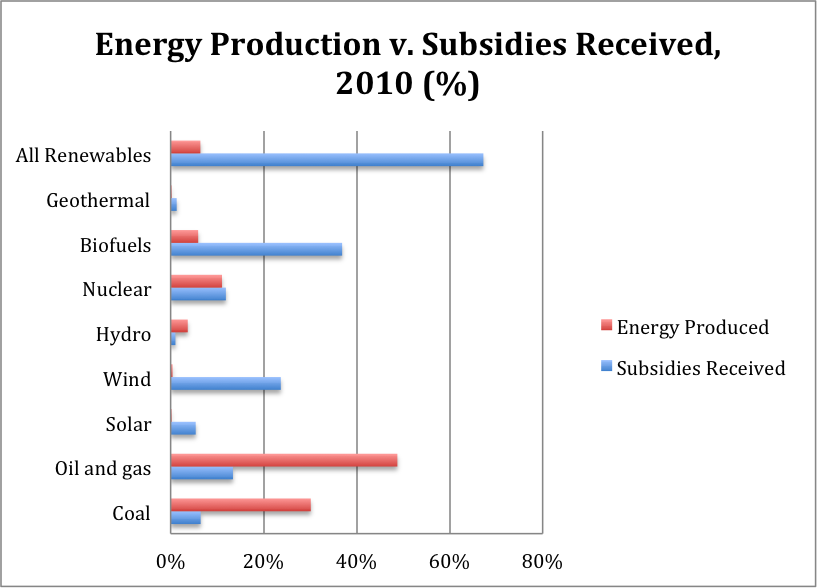 Energy Production v. Subsidies Received, 2010 (%)

All Renewables
Geothermal
Biofuels
Nuclear
Hydro
Wind
Solar
Oil and gas
Coal

0%
20%
40%
60%
80%

Energy Produced
Subsidies Received